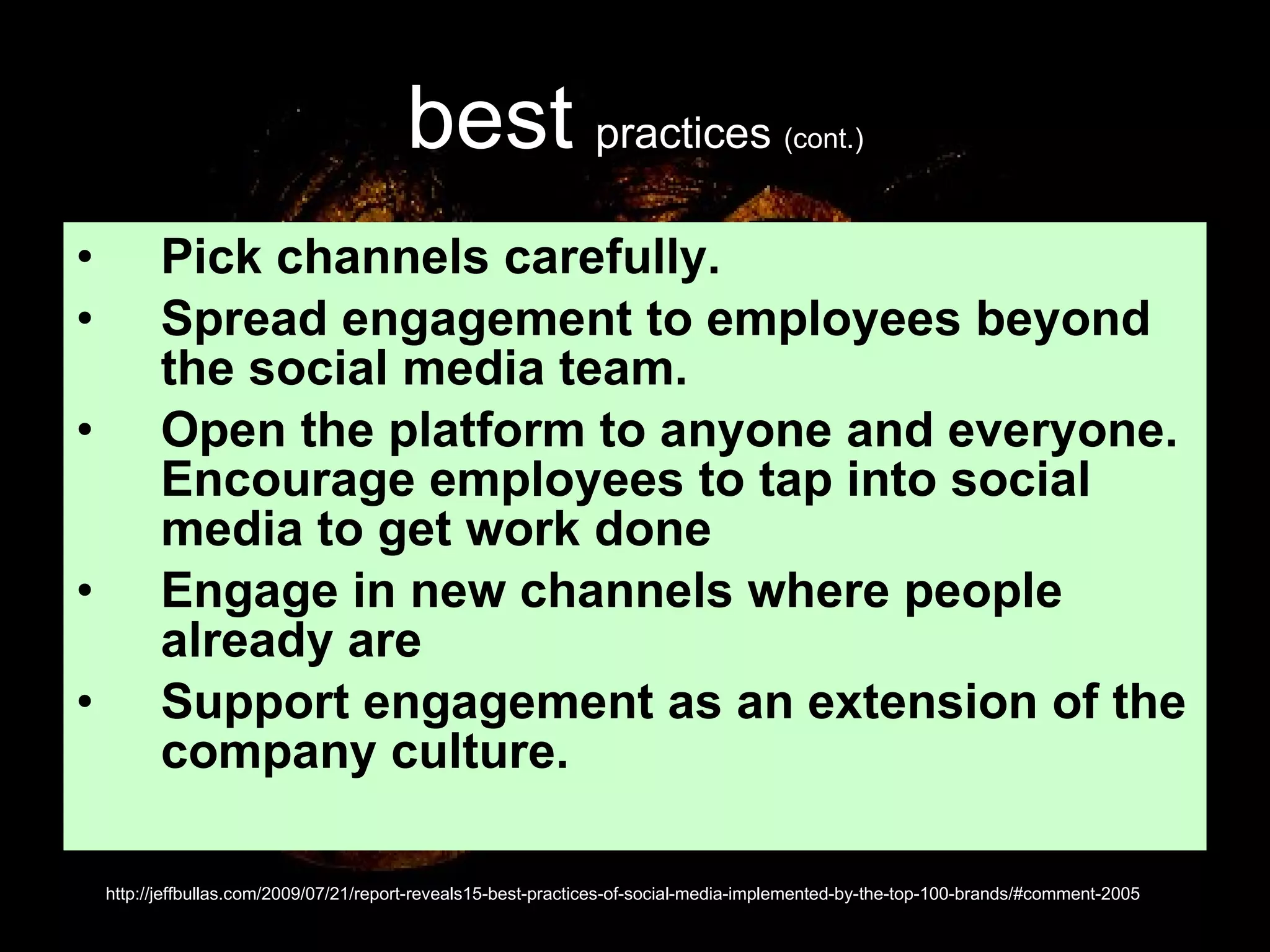 best practices (cont.)

• Pick channels carefully.
• Spread engagement to employees beyond the social media team.
• Open the platform to anyone and everyone. Encourage employees to tap into social media to get work done
• Engage in new channels where people already are
• Support engagement as an extension of the company culture.

http://jeffbullas.com/2009/07/21/report-reveals15-best-practices-of-social-media-implemented-by-the-top-100-brands/#comment-2005